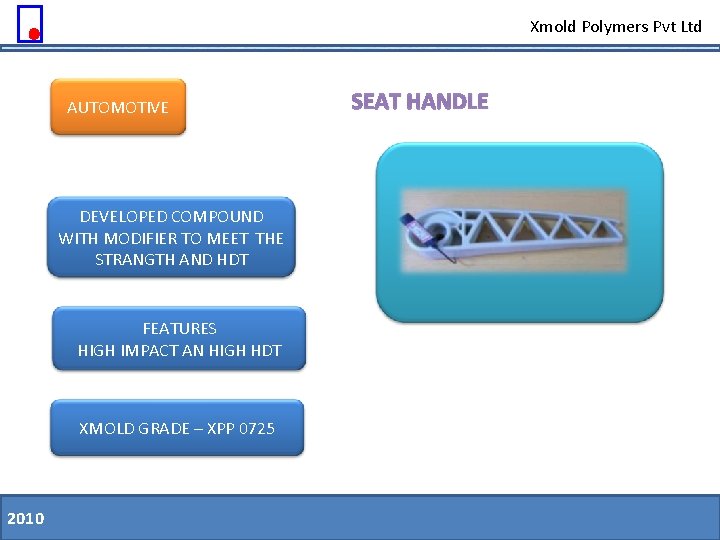 Xmold Polymers Pvt Ltd

AUTOMOTIVE

SEAT HANDLE

DEVELOPED COMPOUND WITH MODIFIER TO MEET THE STRANGTH AND HDT

FEATURES
HIGH IMPACT AN HIGH HDT

XMOLD GRADE – XPP 0725

2010